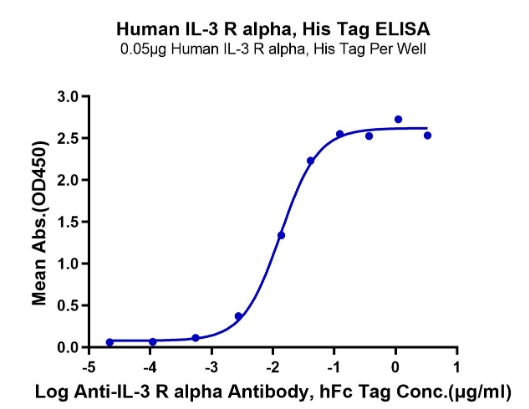 Human IL-3 R alpha, His Tag ELISA
0.05μg Human IL-3 R alpha, His Tag Per Well

Mean Abs.(OD450)

3.0
2.5
2.0
1.5
1.0
0.5
0.0

-5
-4
-3
-2
-1
0
1

Log Anti-IL-3 R alpha Antibody, hFc Tag Conc.(μg/ml)